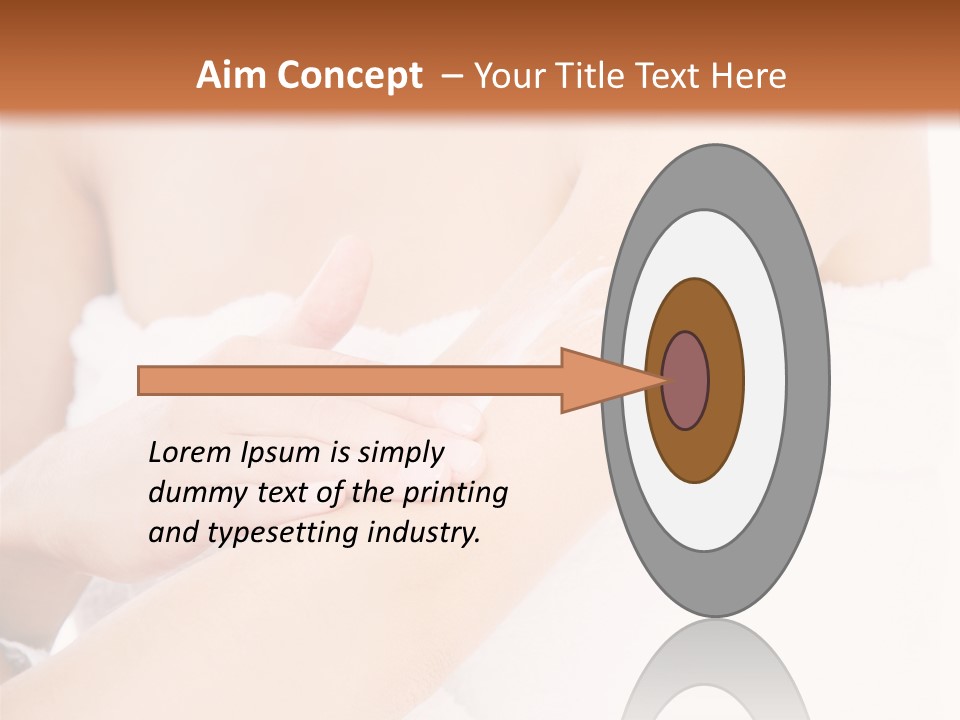 Aim Concept – Your Title Text Here

Lorem Ipsum is simply dummy text of the printing and typesetting industry.